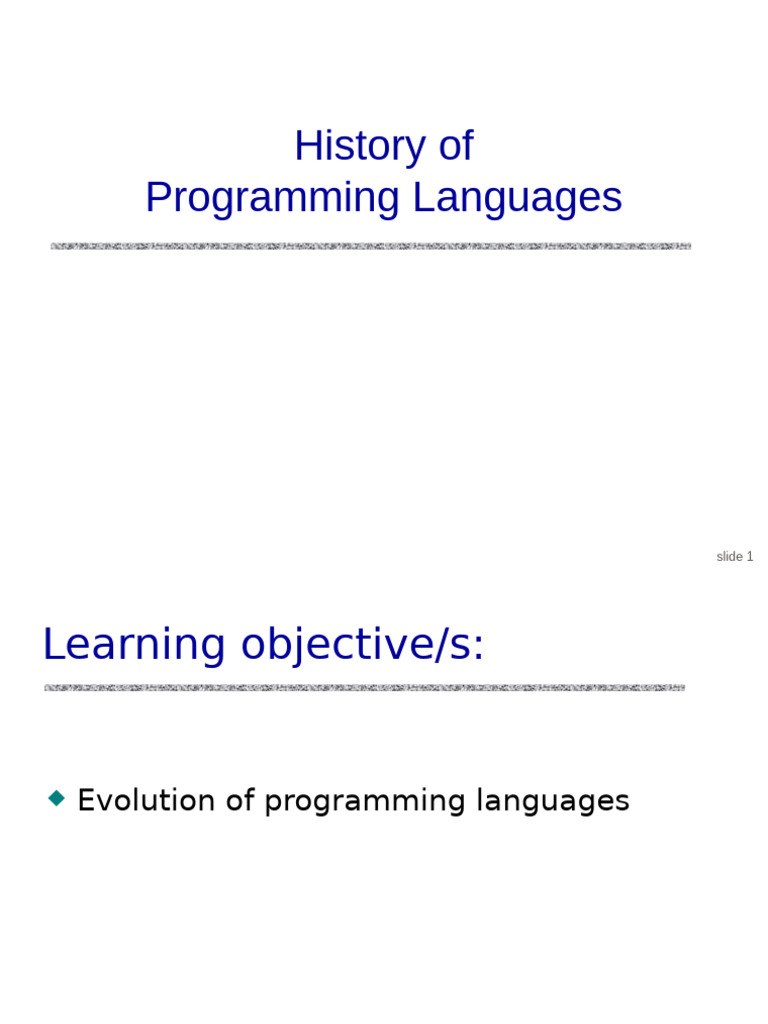 History of
Programming Languages

slide 1

Learning objective/s:

Evolution of programming languages